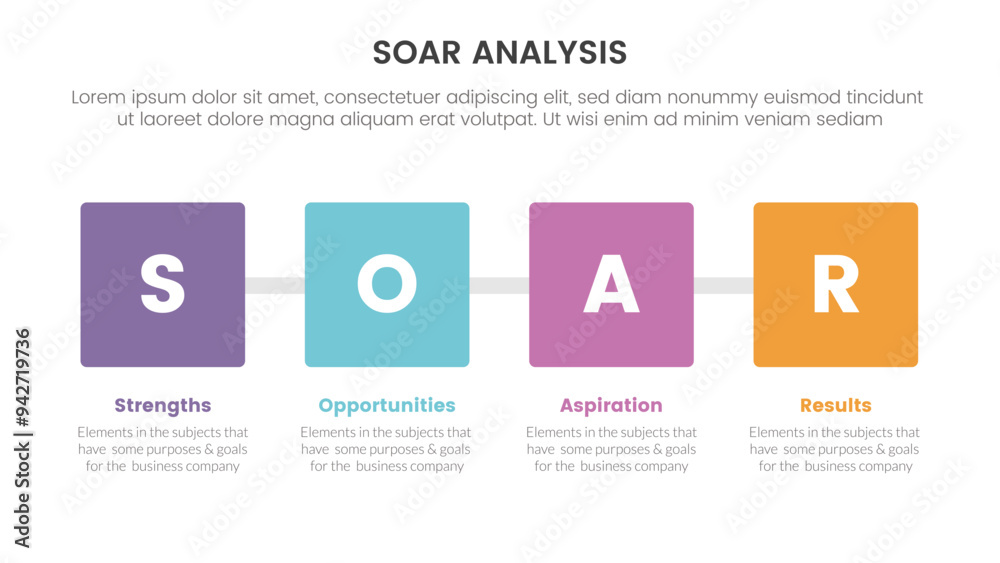 SOAR ANALYSIS

Lorem ipsum dolor sit amet, consectetuer adipiscing elit, sed diam nonummy euismod tincidunt ut laoreet dolore magna aliquam erat volutpat. Ut wisi enim ad minim veniam sediam

S

O

A

R

Strengths

Elements in the subjects that have some purposes & goals for the business company

Opportunities

Elements in the subjects that have some purposes & goals for the business company

Aspiration

Elements in the subjects that have some purposes & goals for the business company

Results

Elements in the subjects that have some purposes & goals for the business company

Adobe Stock | #942719736